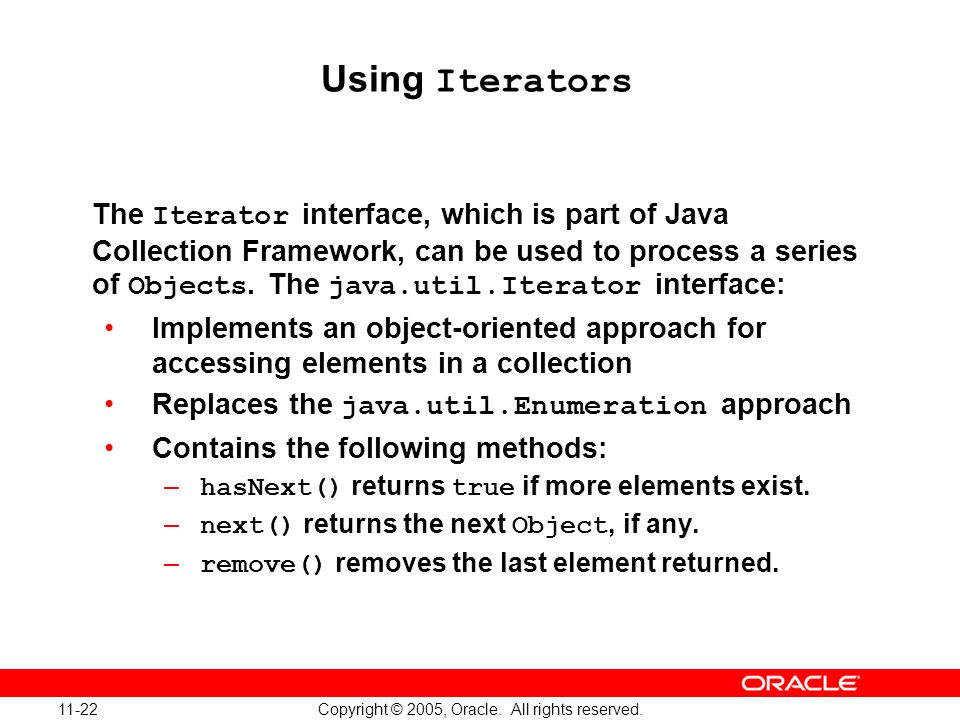 Using Iterators

The Iterator interface, which is part of Java Collection Framework, can be used to process a series of Objects. The java.util.Iterator interface:

• Implements an object-oriented approach for accessing elements in a collection
• Replaces the java.util.Enumeration approach
• Contains the following methods:
– hasNext() returns true if more elements exist.
– next() returns the next Object, if any.
– remove() removes the last element returned.

ORACLE

11-22 Copyright © 2005, Oracle. All rights reserved.